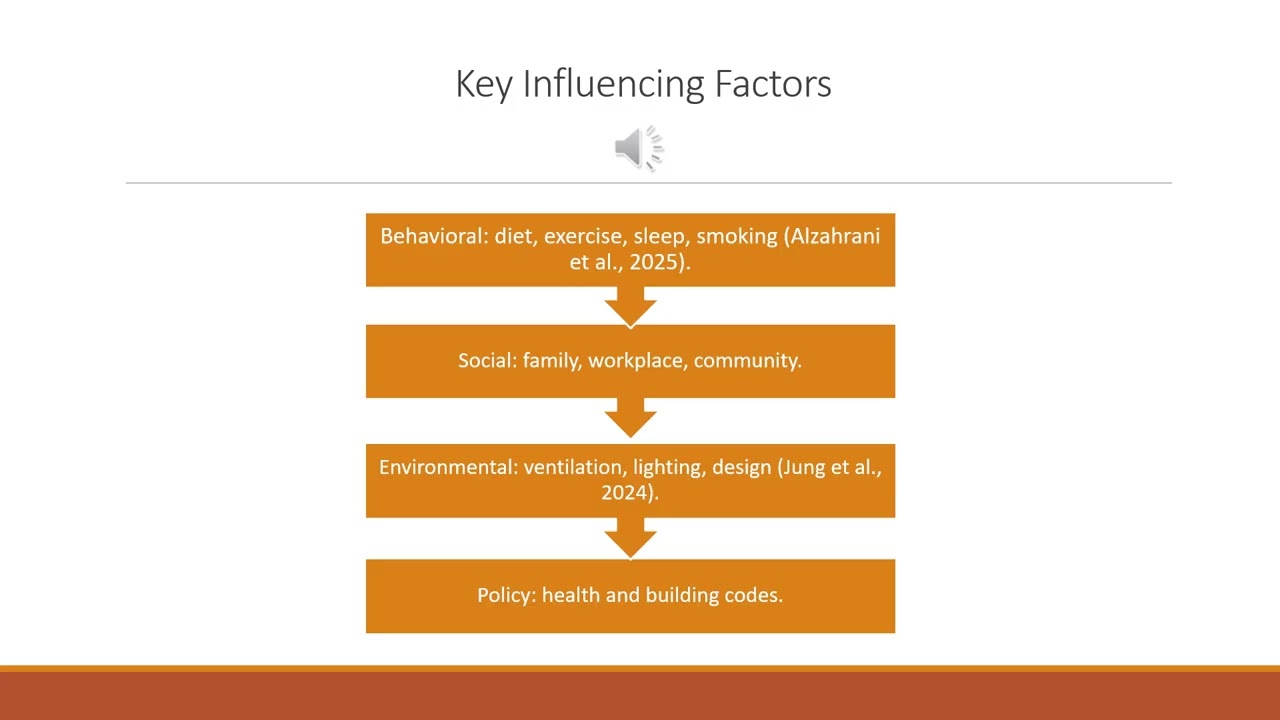 Key Influencing Factors

Behavioral: diet, exercise, sleep, smoking (Alzahrani et al., 2025).

Social: family, workplace, community.

Environmental: ventilation, lighting, design (Jung et al., 2024).

Policy: health and building codes.